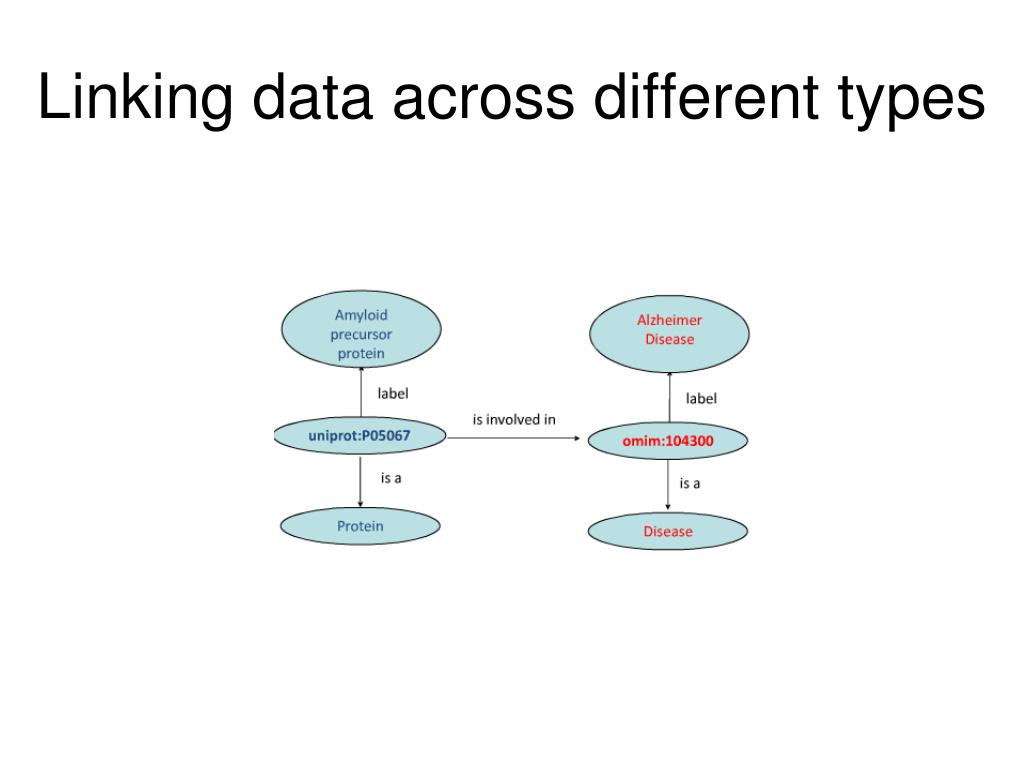 Linking data across different types

Amyloid precursor protein

label

uniprot:P05067

is a

Protein

is involved in

Alzheimer Disease

label

omim:104300

is a

Disease